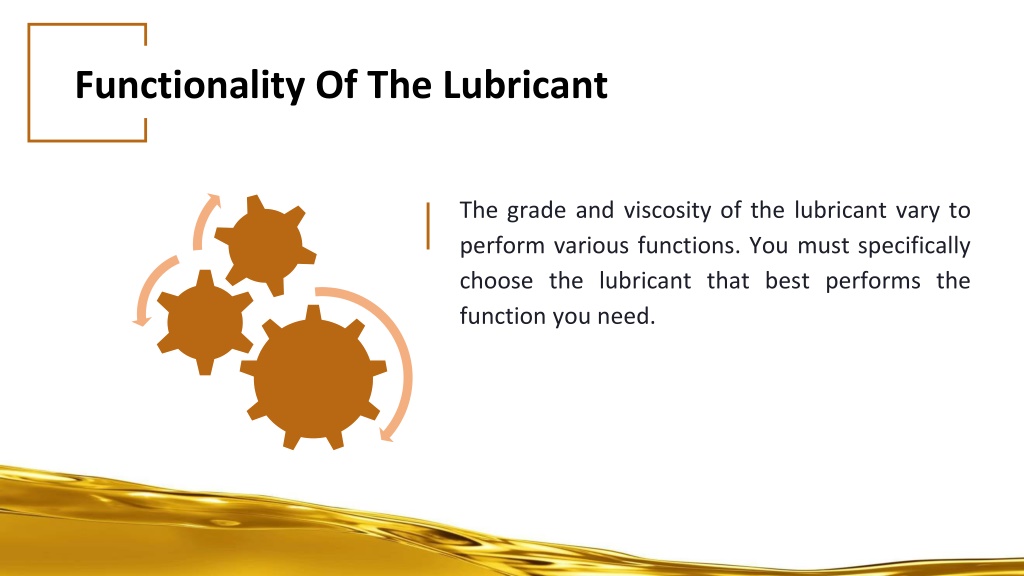 Functionality Of The Lubricant

The grade and viscosity of the lubricant vary to perform various functions. You must specifically choose the lubricant that best performs the function you need.